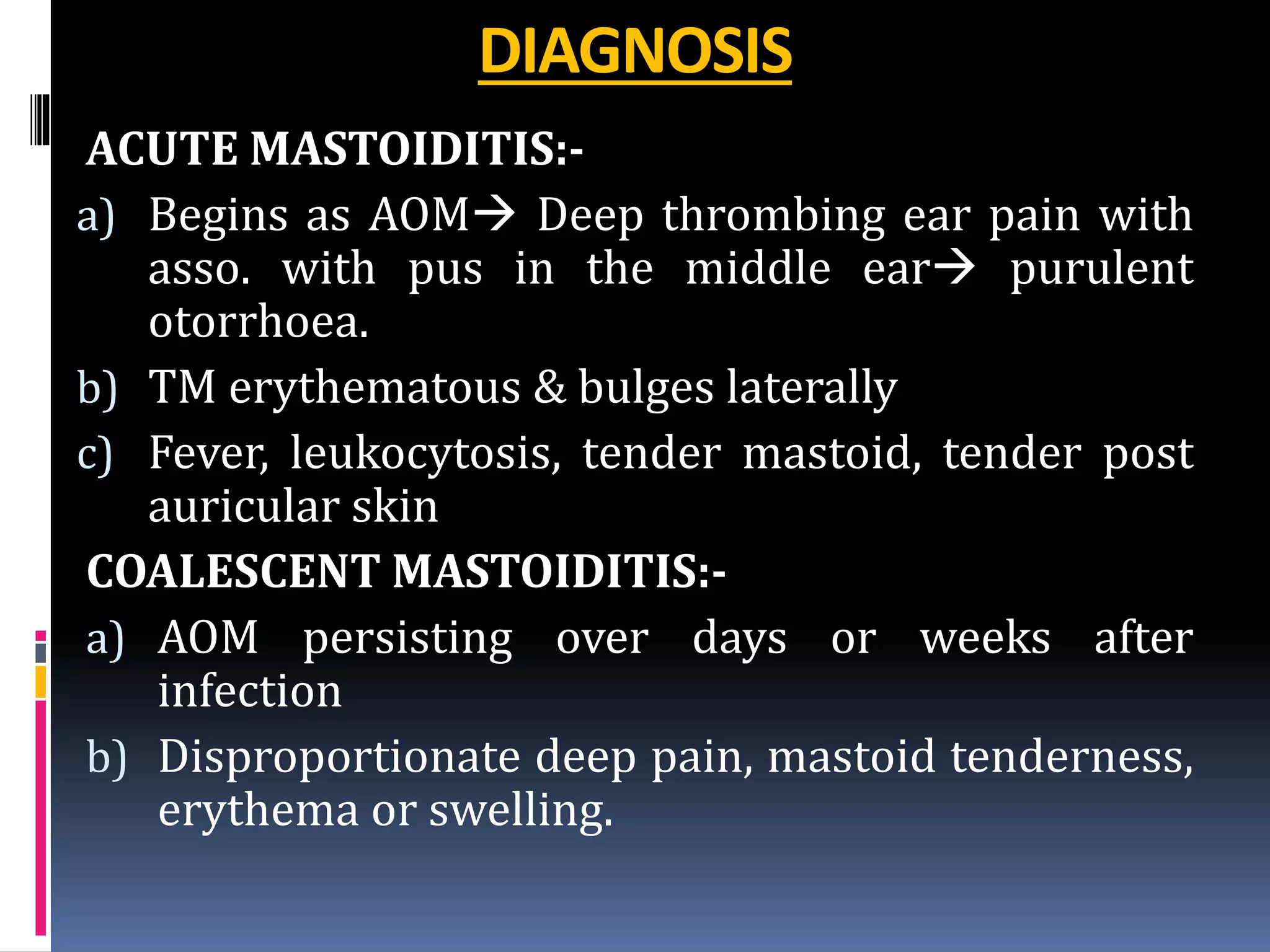 DIAGNOSIS

ACUTE MASTOIDITIS:-

a) Begins as AOM→ Deep thrombing ear pain with asso. with pus in the middle ear→ purulent otorrhoea.

b) TM erythematous & bulges laterally

c) Fever, leukocytosis, tender mastoid, tender post auricular skin

COALESCENT MASTOIDITIS:-

a) AOM persisting over days or weeks after infection

b) Disproportionate deep pain, mastoid tenderness, erythema or swelling.